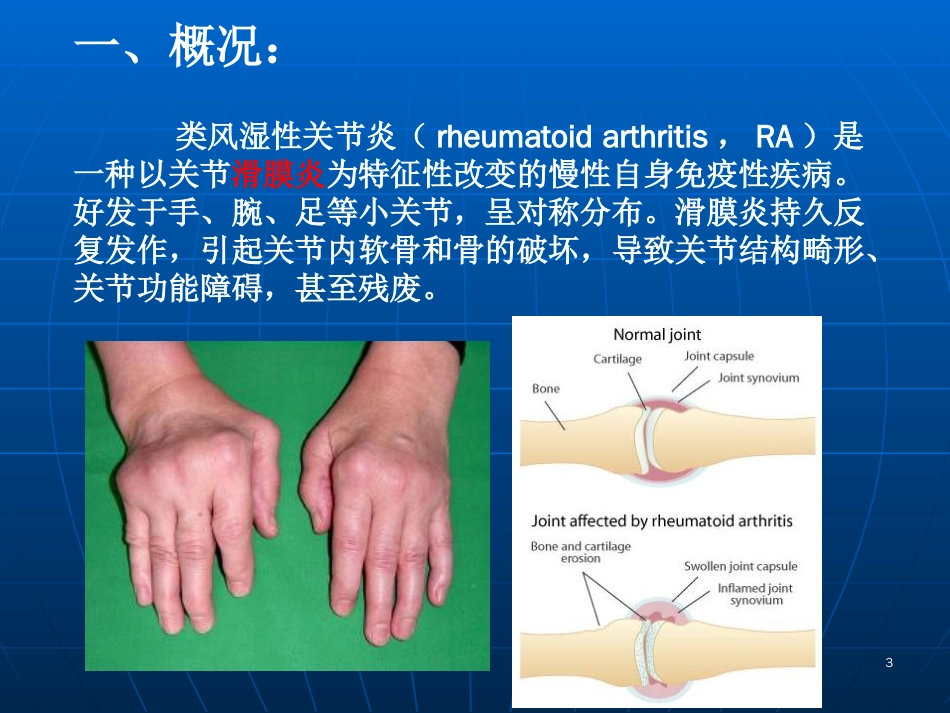 一、概况：

类风湿性关节炎（ rheumatoid arthritis ， RA ）是一种以关节滑膜炎为特征性改变的慢性自身免疫性疾病。好发于手、腕、足等小关节，呈对称分布。滑膜炎持久反复发作，引起关节内软骨和骨的破坏，导致关节结构畸形、关节功能障碍，甚至残废。

Normal joint
Cartilage
Joint capsule
Joint synovium
Bone

Joint affected by rheumatoid arthritis
Bone and cartilage erosion
Swollen joint capsule
Inflamed joint synovium

3